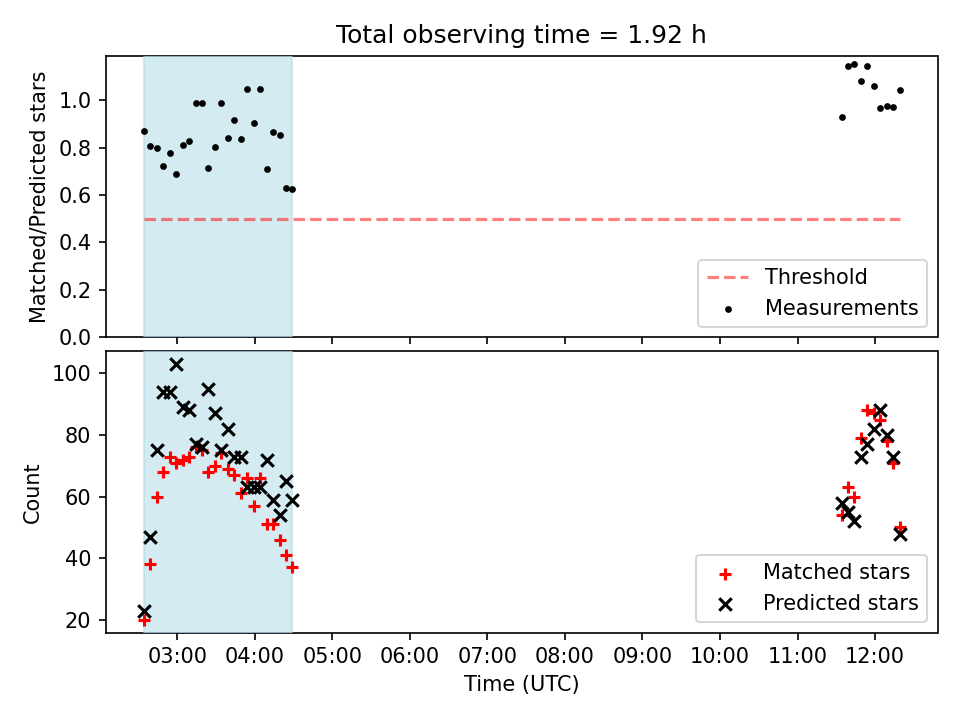 Total observing time = 1.92 h

Matched/Predicted stars

1.0
0.8
0.6
0.4
0.2
0.0

Threshold
Measurements

Count

100
80
60
40
20

Matched stars
Predicted stars

03:00 04:00 05:00 06:00 07:00 08:00 09:00 10:00 11:00 12:00

Time (UTC)